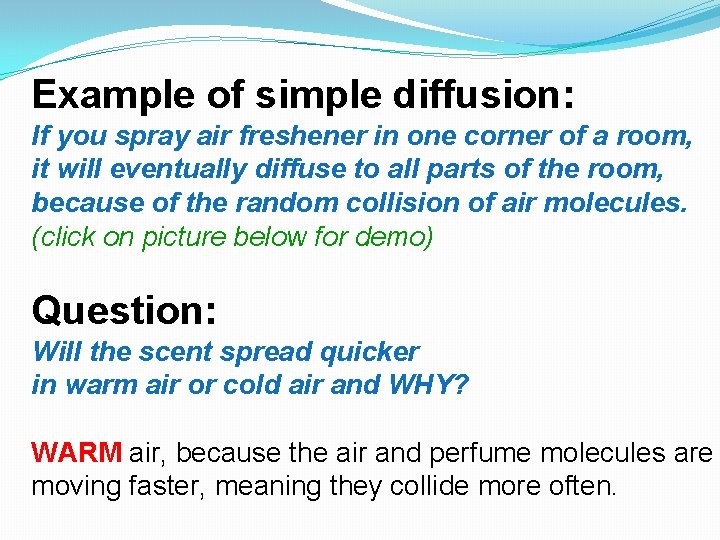 Example of simple diffusion:
If you spray air freshener in one corner of a room, it will eventually diffuse to all parts of the room, because of the random collision of air molecules.
(click on picture below for demo)

Question:
Will the scent spread quicker in warm air or cold air and WHY?

WARM air, because the air and perfume molecules are moving faster, meaning they collide more often.